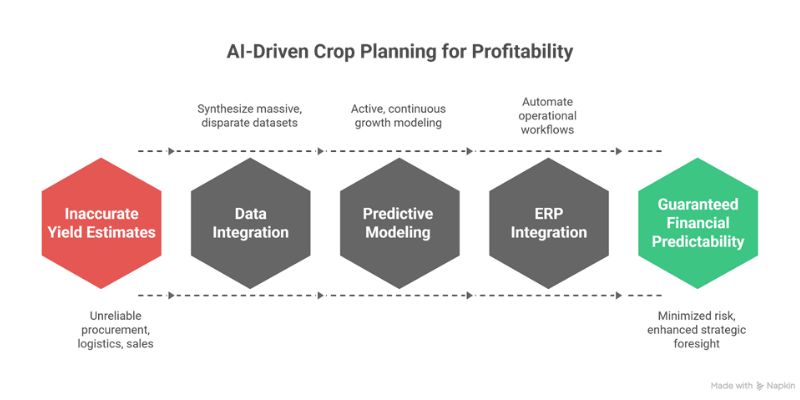 AI-Driven Crop Planning for Profitability

Synthesize massive, disparate datasets

Active, continuous growth modeling

Automate operational workflows

Inaccurate Yield Estimates

Data Integration

Predictive Modeling

ERP Integration

Guaranteed Financial Predictability

Unreliable procurement, logistics, sales

Minimized risk, enhanced strategic foresight

Made with Napkin